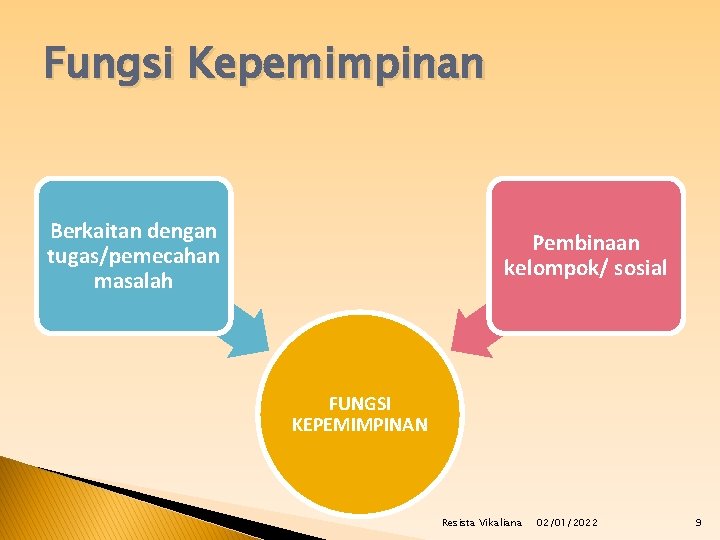 Fungsi Kepemimpinan

Berkaitan dengan tugas/pemecahan masalah

Pembinaan kelompok/ sosial

FUNGSI KEPEMIMPINAN

Resista Vikaliana 02/01/2022 9